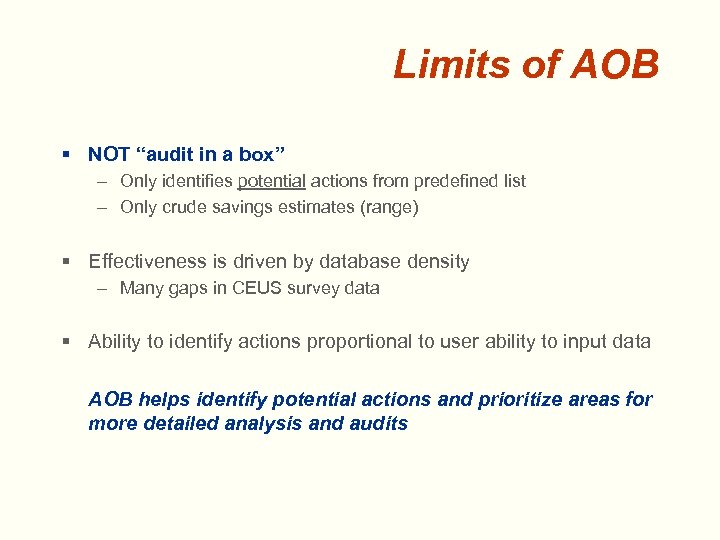 Limits of AOB

▪ NOT “audit in a box”
– Only identifies potential actions from predefined list
– Only crude savings estimates (range)

▪ Effectiveness is driven by database density
– Many gaps in CEUS survey data

▪ Ability to identify actions proportional to user ability to input data

AOB helps identify potential actions and prioritize areas for more detailed analysis and audits